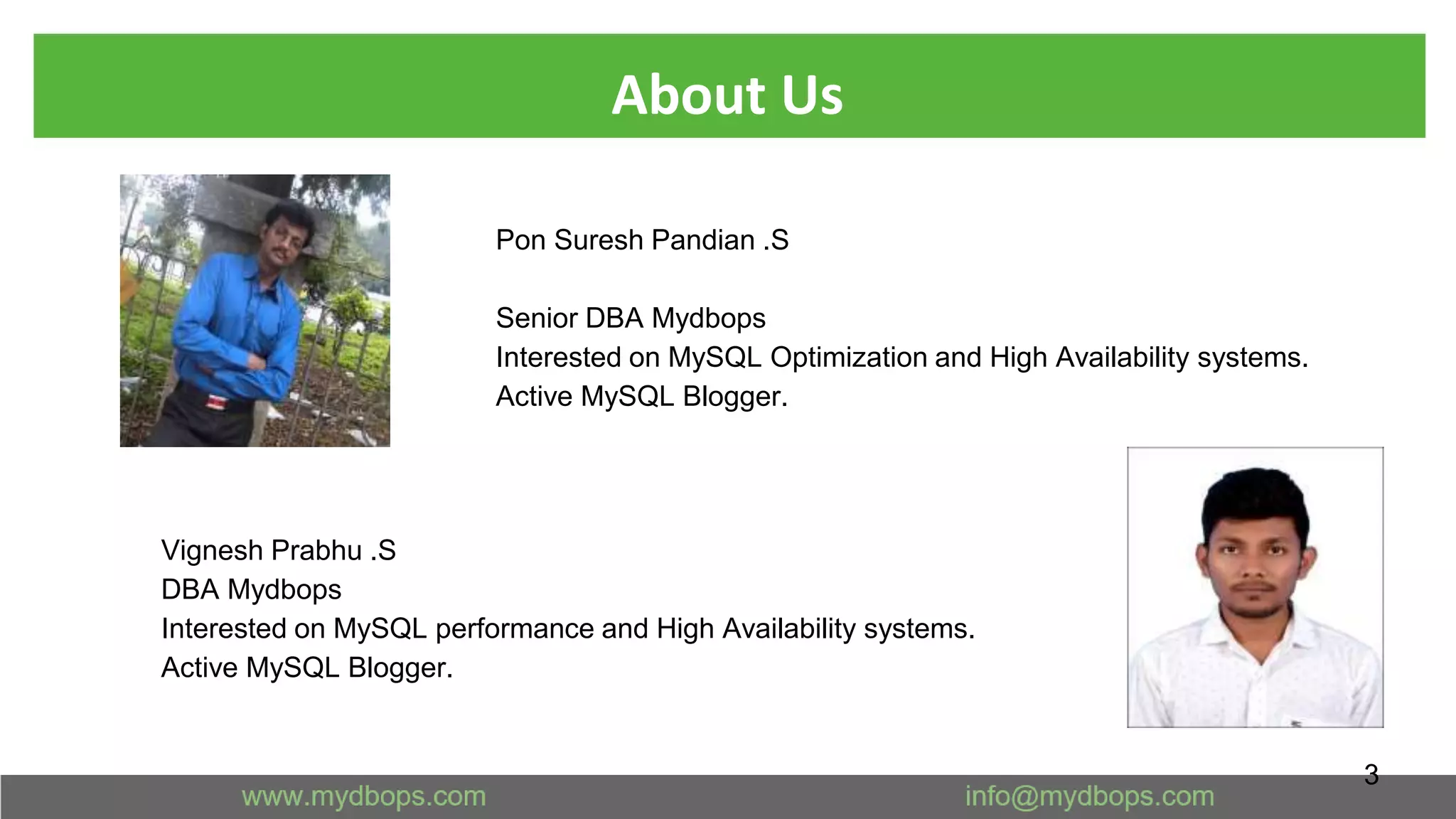 About Us

Pon Suresh Pandian .S

Senior DBA Mydbops
Interested on MySQL Optimization and High Availability systems.
Active MySQL Blogger.

Vignesh Prabhu .S
DBA Mydbops
Interested on MySQL performance and High Availability systems.
Active MySQL Blogger.

3

www.mydbops.com

info@mydbops.com